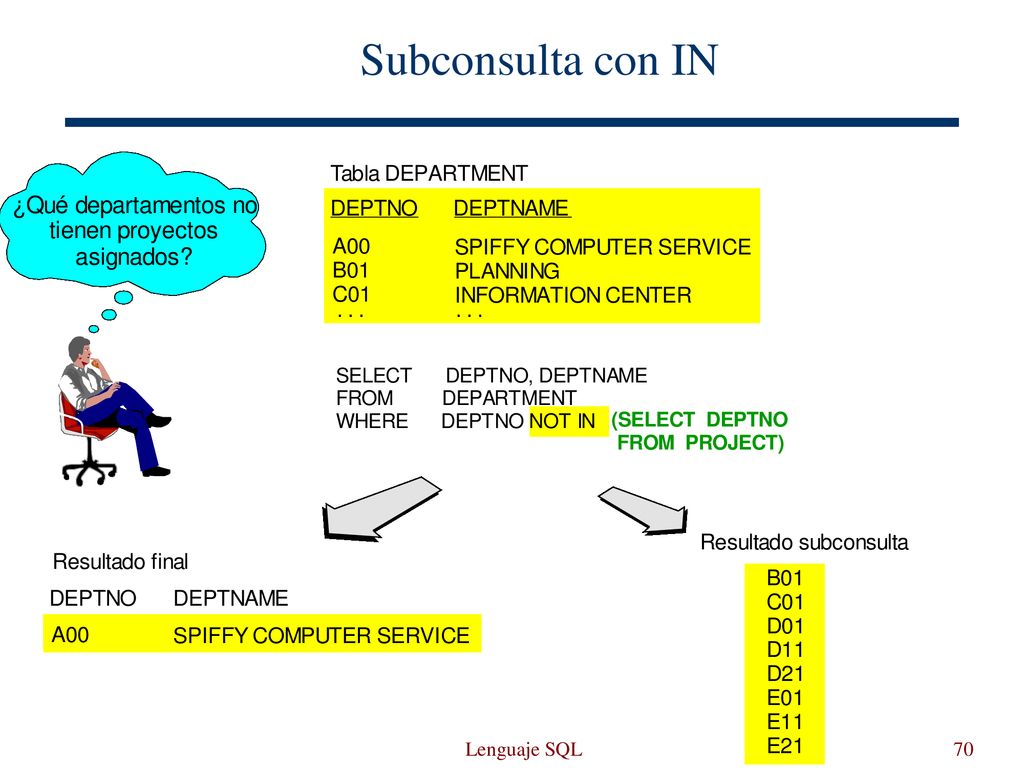 Subconsulta con IN

¿Qué departamentos no tienen proyectos asignados?

Tabla DEPARTMENT

| DEPTNO | DEPTNAME |
|---|---|
| A00 | SPIFFY COMPUTER SERVICE |
| B01 | PLANNING |
| C01 | INFORMATION CENTER |
| . . . | . . . |

SELECT DEPTNO, DEPTNAME
FROM DEPARTMENT
WHERE DEPTNO NOT IN (SELECT DEPTNO FROM PROJECT)

Resultado final

| DEPTNO | DEPTNAME |
|---|---|
| A00 | SPIFFY COMPUTER SERVICE |

Resultado subconsulta

B01
C01
D01
D11
D21
E01
E11
E21

Lenguaje SQL

70